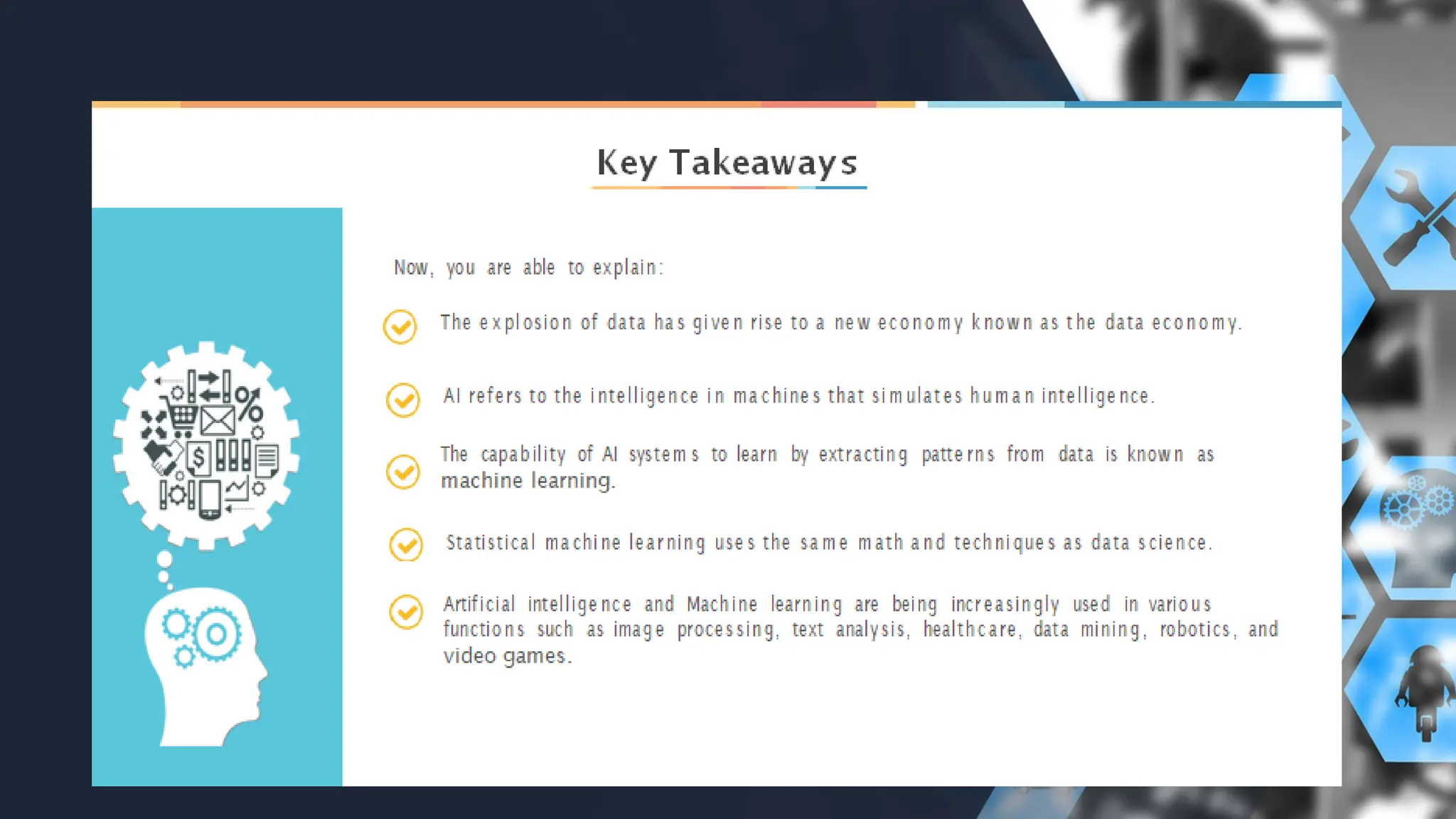 Key Takeaways

Now, you are able to explain:

The explosion of data has given rise to a new economy known as the data economy.

AI refers to the intelligence in machines that simulates human intelligence.

The capability of AI systems to learn by extracting patterns from data is known as machine learning.

Statistical machine learning uses the same math and techniques as data science.

Artificial intelligence and Machine learning are being increasingly used in various functions such as image processing, text analysis, healthcare, data mining, robotics, and video games.